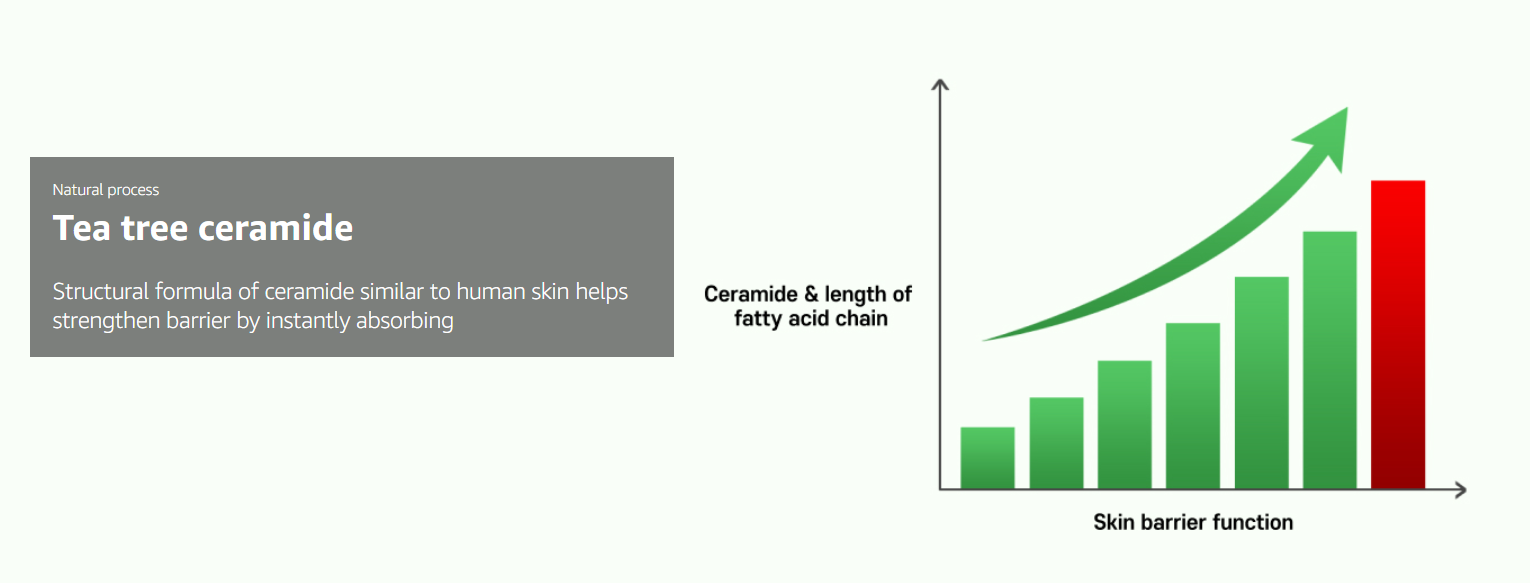 Natural process

Tea tree ceramide

Structural formula of ceramide similar to human skin helps strengthen barrier by instantly absorbing

Ceramide & length of fatty acid chain

Skin barrier function